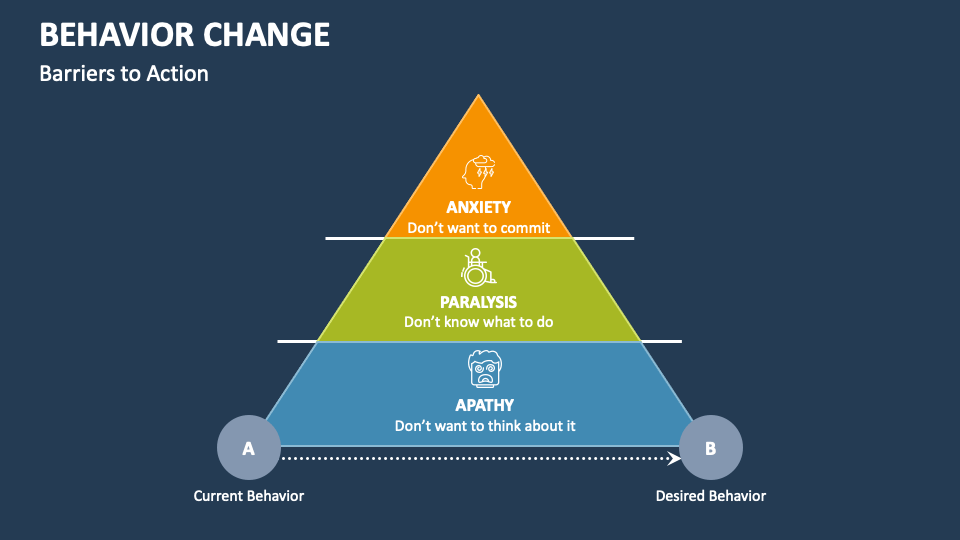 BEHAVIOR CHANGE

Barriers to Action

ANXIETY
Don't want to commit

PARALYSIS
Don't know what to do

APATHY
Don't want to think about it

A

B

Current Behavior

Desired Behavior